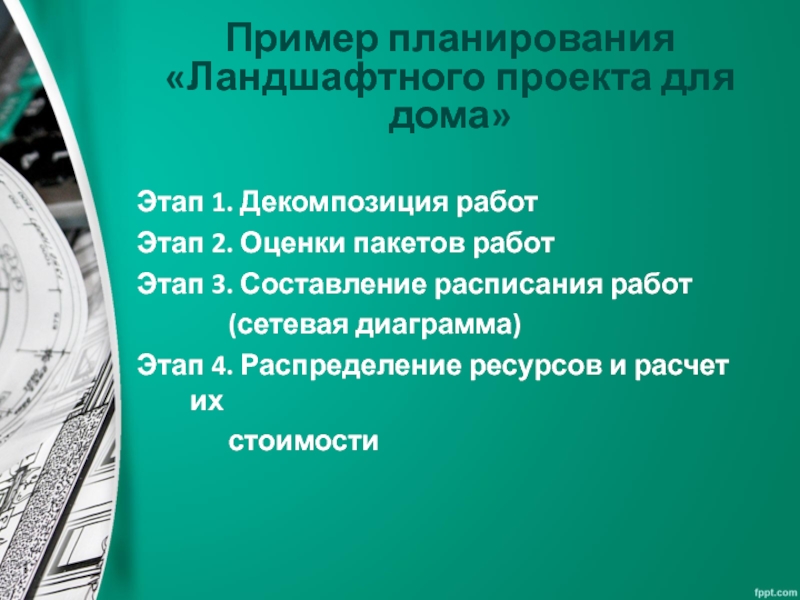 Пример планирования «Ландшафтного проекта для дома»

Этап 1. Декомпозиция работ

Этап 2. Оценки пакетов работ

Этап 3. Составление расписания работ (сетевая диаграмма)

Этап 4. Распределение ресурсов и расчет их стоимости

fppt.com